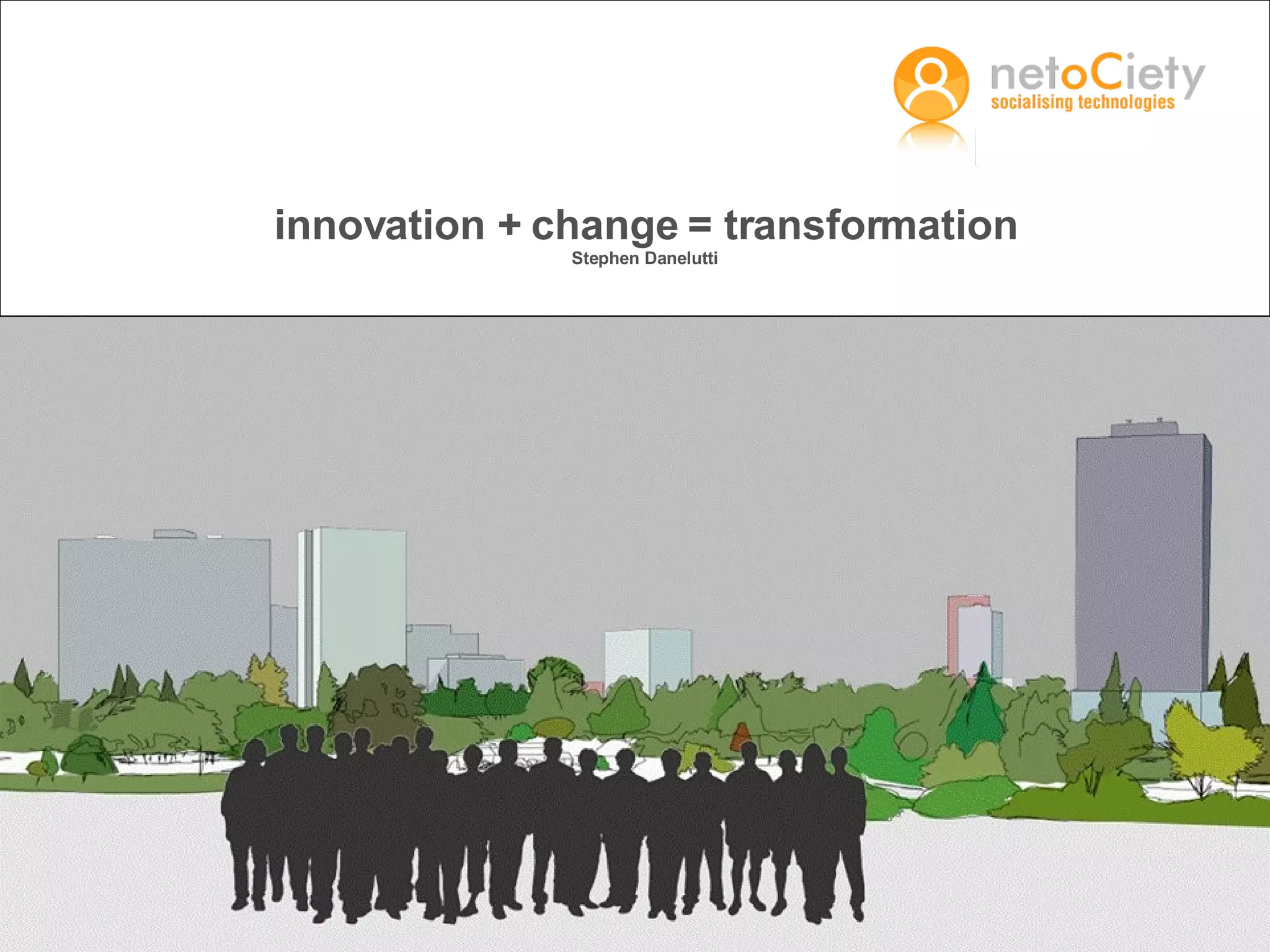 netoCiety
socialising technologies

innovation + change = transformation
Stephen Danelutti